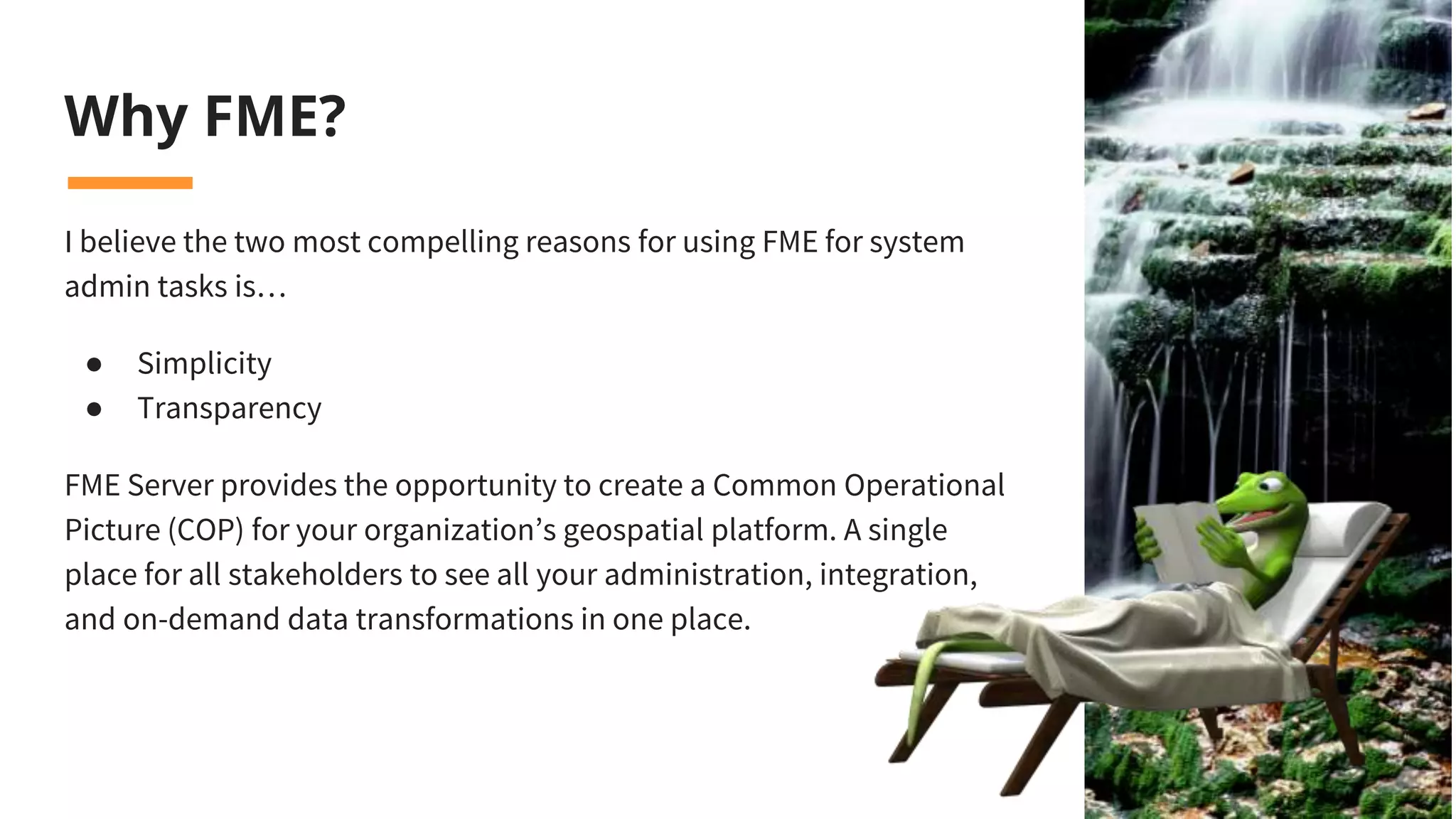 Why FME?

I believe the two most compelling reasons for using FME for system admin tasks is…

● Simplicity
● Transparency

FME Server provides the opportunity to create a Common Operational Picture (COP) for your organization’s geospatial platform. A single place for all stakeholders to see all your administration, integration, and on-demand data transformations in one place.